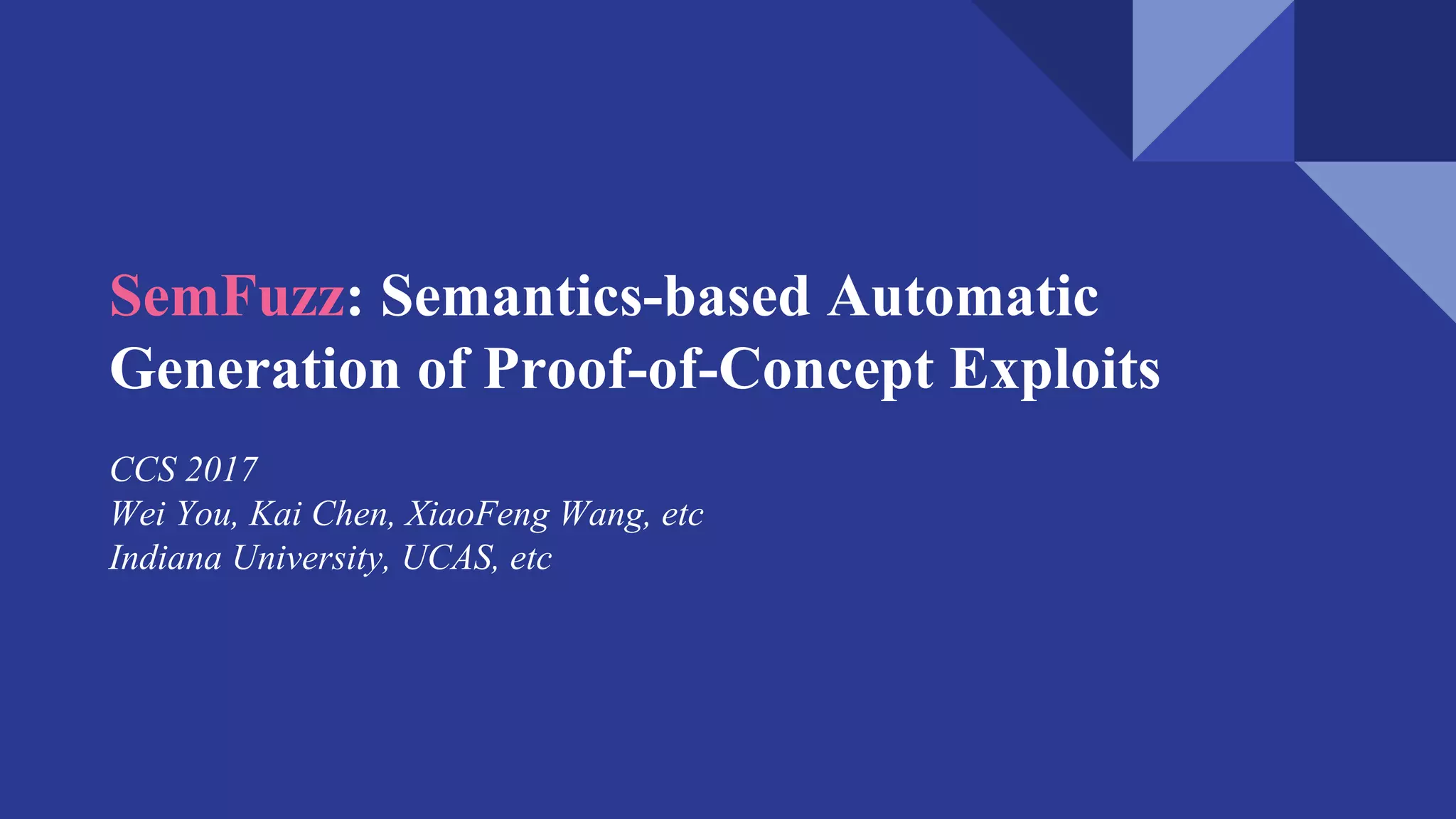 SemFuzz: Semantics-based Automatic Generation of Proof-of-Concept Exploits

CCS 2017
Wei You, Kai Chen, XiaoFeng Wang, etc
Indiana University, UCAS, etc